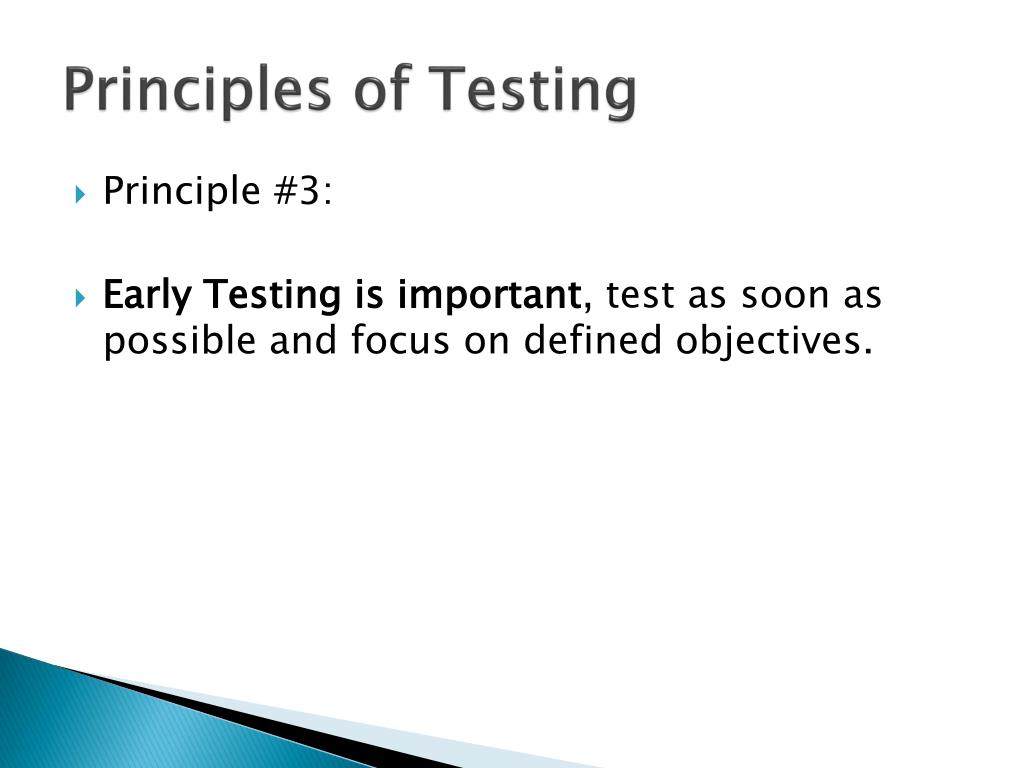 Principles of Testing

Principle #3:

Early Testing is important, test as soon as possible and focus on defined objectives.